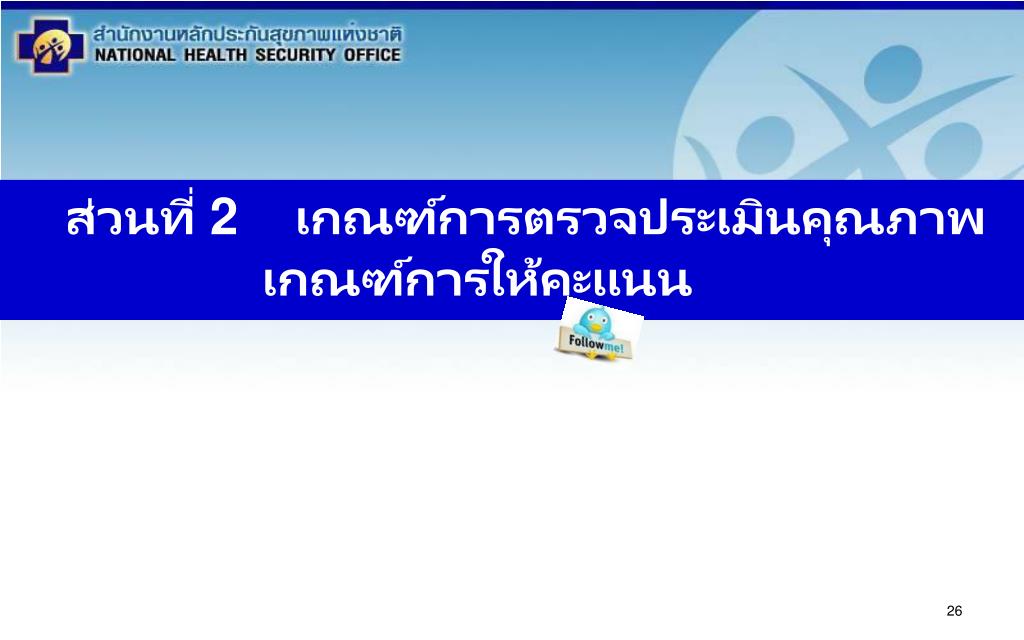 สำนักงานหลักประกันสุขภาพแห่งชาติ
NATIONAL HEALTH SECURITY OFFICE

ส่วนที่ 2 เกณฑ์การตรวจประเมินคุณภาพ
เกณฑ์การให้คะแนน

Followme!

26